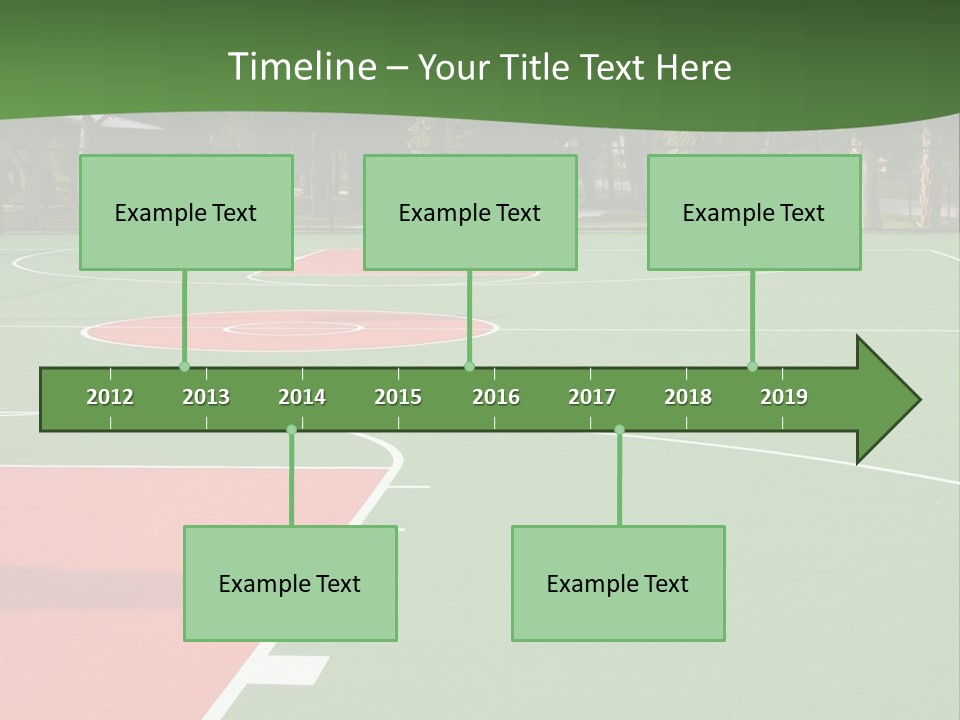 Timeline – Your Title Text Here

Example Text

Example Text

Example Text

2012 2013 2014 2015 2016 2017 2018 2019

Example Text

Example Text